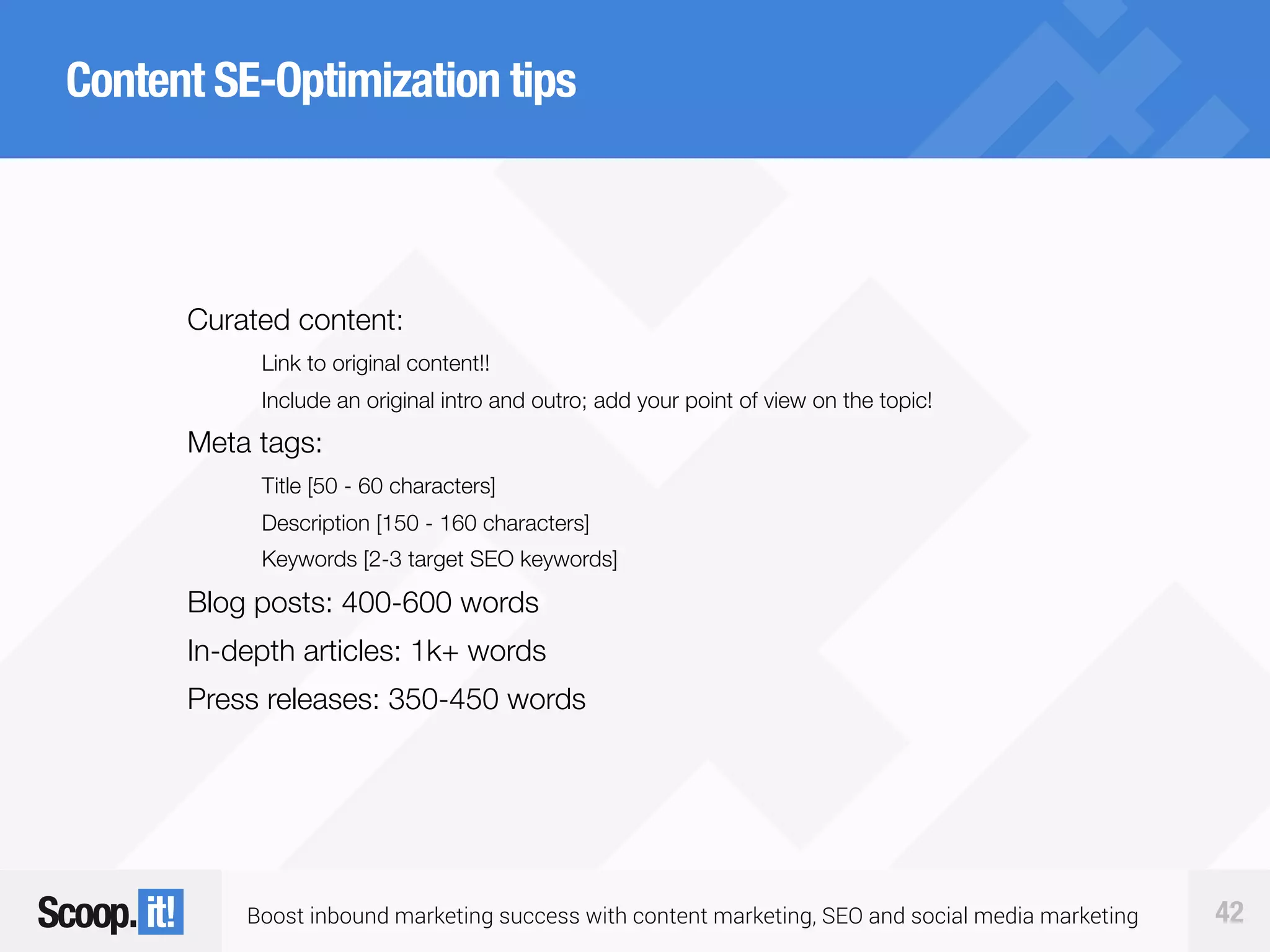 Content SE-Optimization tips

Curated content:

Link to original content!!

Include an original intro and outro; add your point of view on the topic!

Meta tags:

Title [50 - 60 characters]

Description [150 - 160 characters]

Keywords [2-3 target SEO keywords]

Blog posts: 400-600 words

In-depth articles: 1k+ words

Press releases: 350-450 words

Scoop.it!

Boost inbound marketing success with content marketing, SEO and social media marketing

42